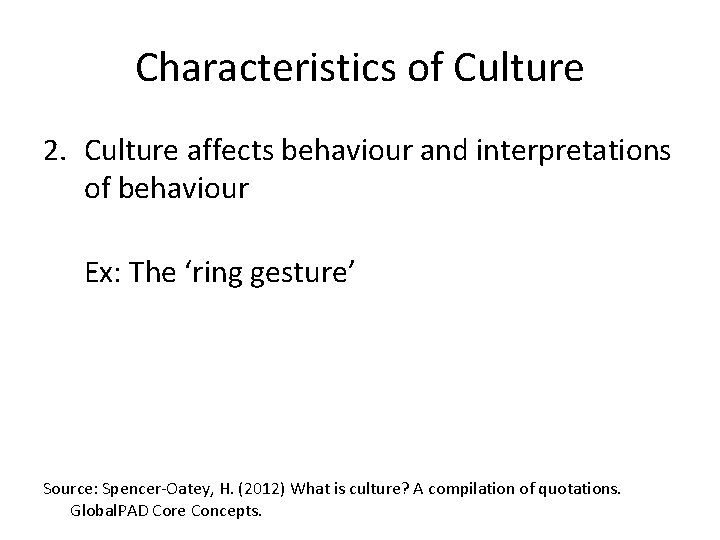 Characteristics of Culture

2. Culture affects behaviour and interpretations of behaviour

Ex: The ‘ring gesture’

Source: Spencer-Oatey, H. (2012) What is culture? A compilation of quotations. GlobalPAD Core Concepts.